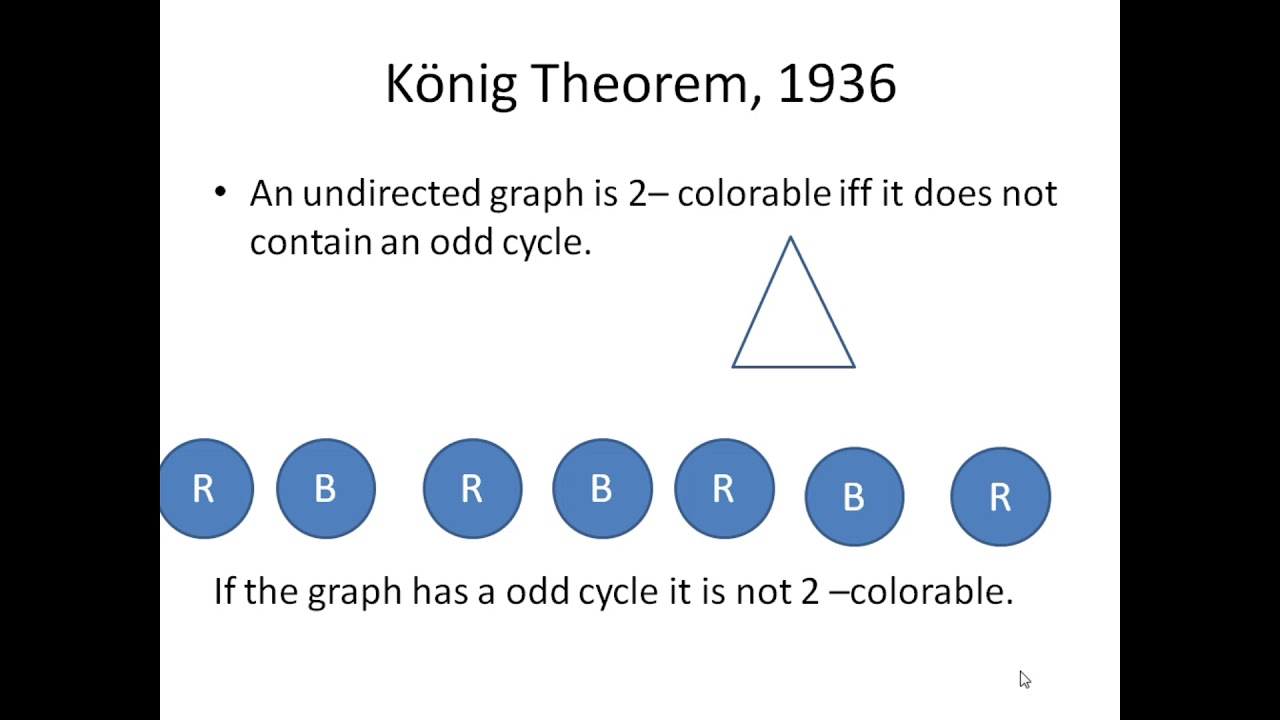 König Theorem, 1936

• An undirected graph is 2– colorable iff it does not contain an odd cycle.

R B R B R B R

If the graph has a odd cycle it is not 2 –colorable.